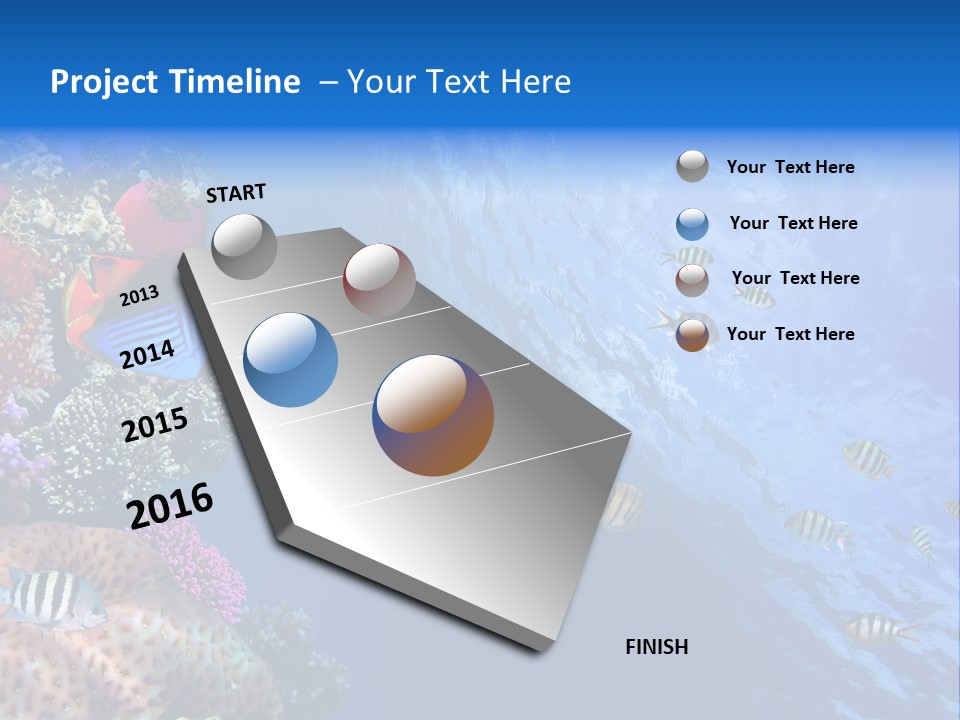 Project Timeline – Your Text Here

START

2013

2014

2015

2016

FINISH

Your Text Here

Your Text Here

Your Text Here

Your Text Here